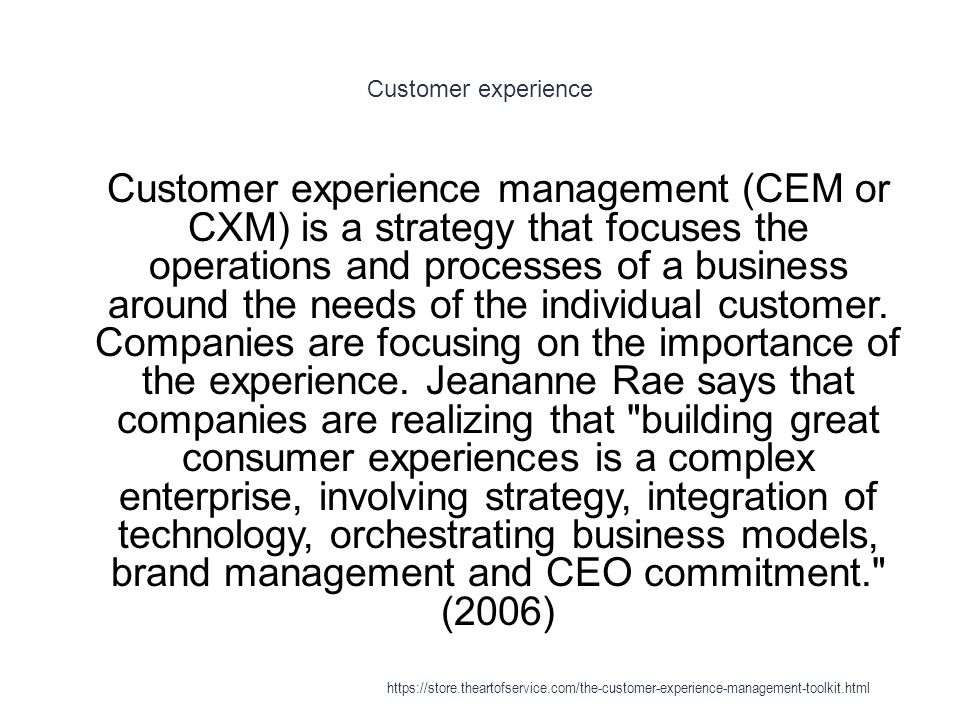 Customer experience

Customer experience management (CEM or CXM) is a strategy that focuses the operations and processes of a business around the needs of the individual customer. Companies are focusing on the importance of the experience. Jeananne Rae says that companies are realizing that "building great consumer experiences is a complex enterprise, involving strategy, integration of technology, orchestrating business models, brand management and CEO commitment." (2006)

https://store.theartofservice.com/the-customer-experience-management-toolkit.html